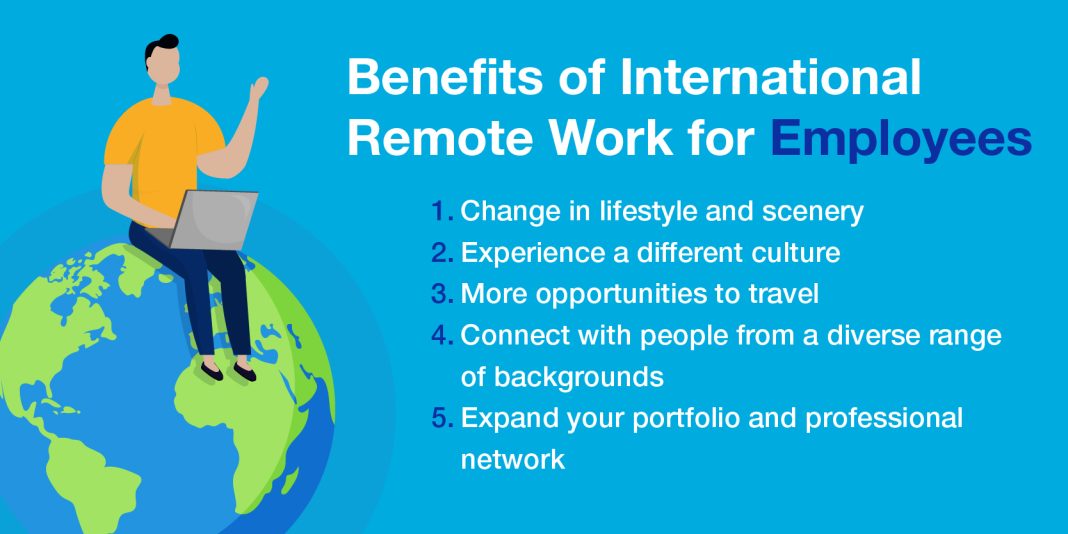 Benefits of International Remote Work for Employees

1. Change in lifestyle and scenery
2. Experience a different culture
3. More opportunities to travel
4. Connect with people from a diverse range of backgrounds
5. Expand your portfolio and professional network